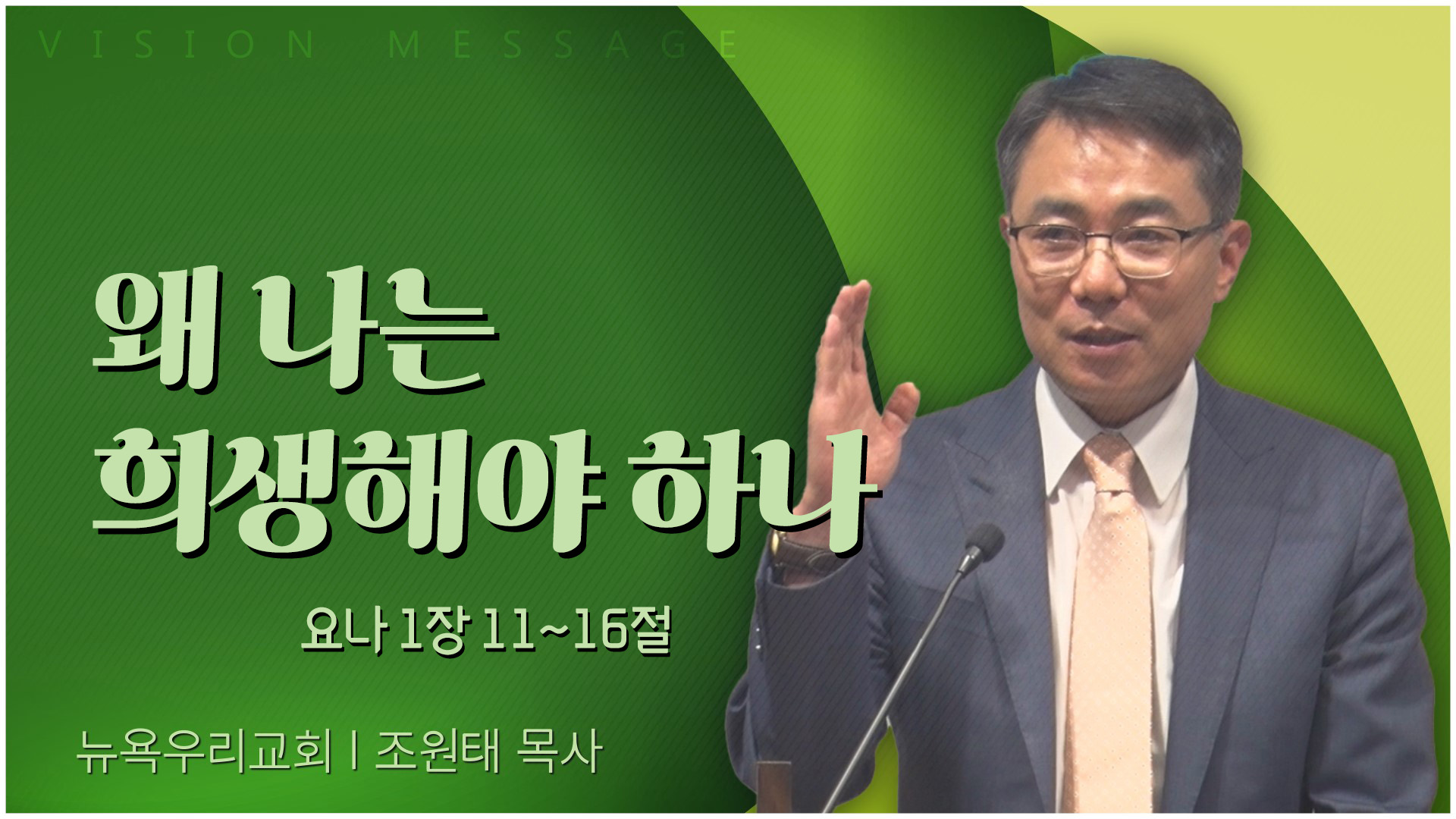 VISION MESSAGE

왜 나는
희생해야 하나

요나 1장 11~16절

뉴욕우리교회 | 조원태 목사